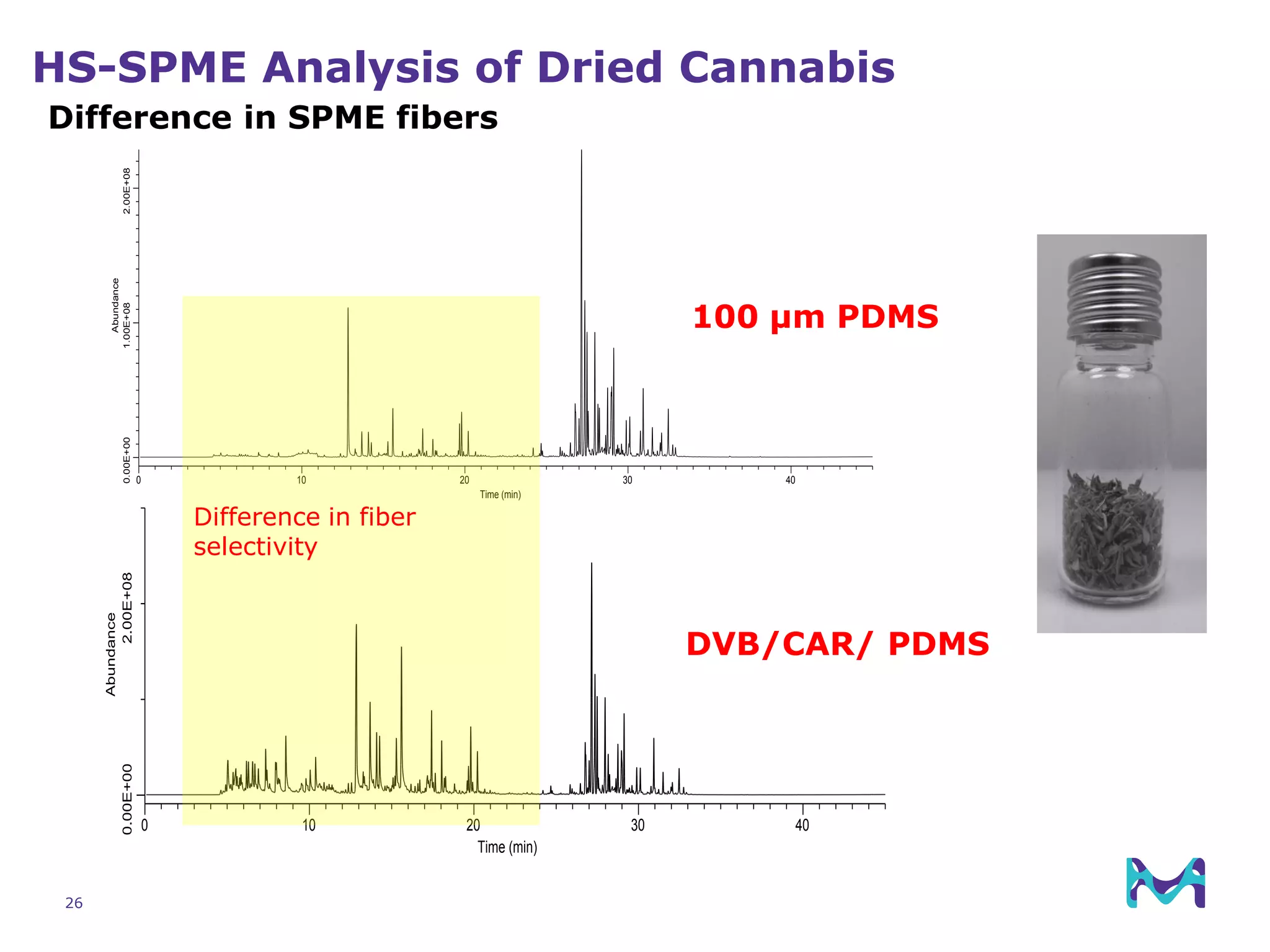 HS-SPME Analysis of Dried Cannabis

Difference in SPME fibers

Abundance

2.00E+08

1.00E+08

0.00E+00

0 10 20 30 40

Time (min)

100 µm PDMS

Difference in fiber selectivity

Abundance

2.00E+08

0.00E+00

0 10 20 30 40

Time (min)

DVB/CAR/ PDMS

26